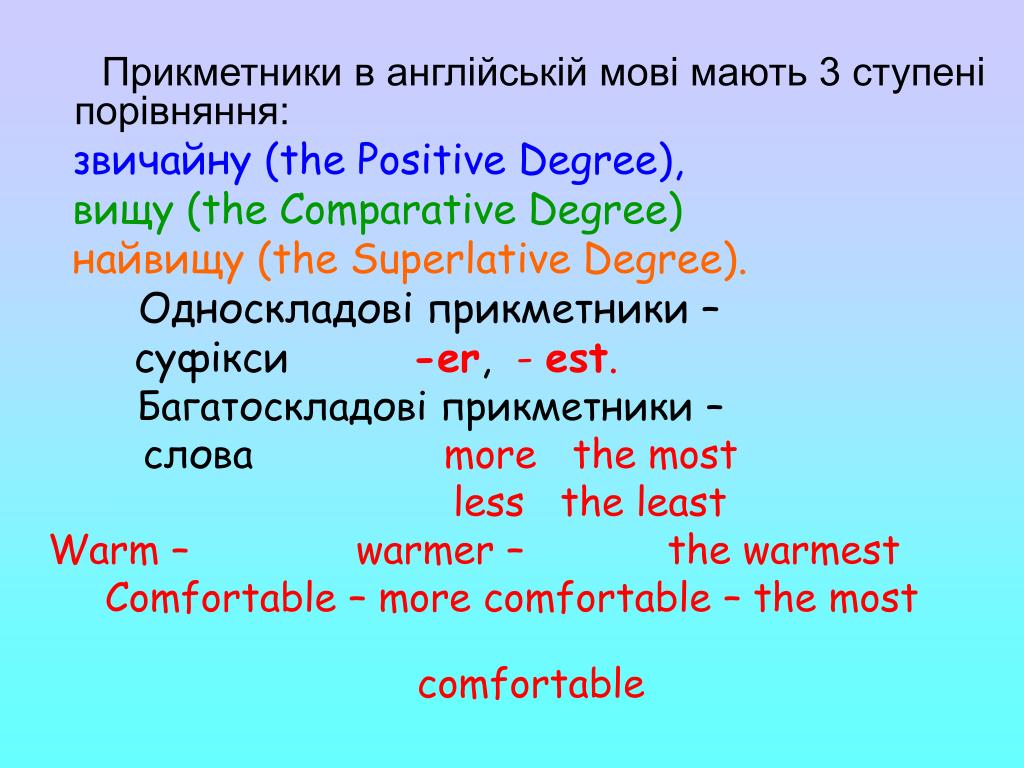 Прикметники в англійській мові мають 3 ступені порівняння:
звичайну (the Positive Degree),
вищу (the Comparative Degree)
найвищу (the Superlative Degree).

Односкладові прикметники –
суфікси -er, - est.
Багатоскладові прикметники –
слова more the most
less the least

Warm – warmer – the warmest
Comfortable – more comfortable – the most

comfortable